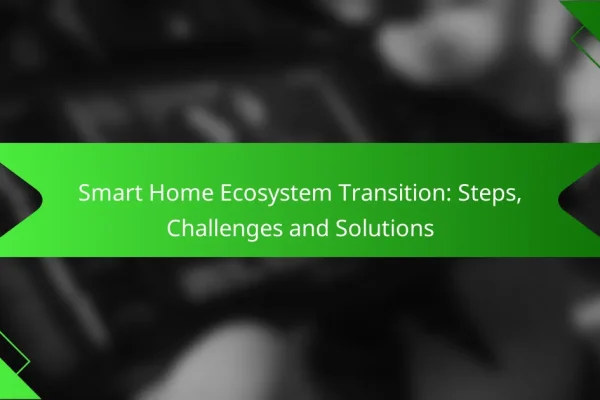 Smart Home Ecosystem Transition: Steps, Challenges and Solutions